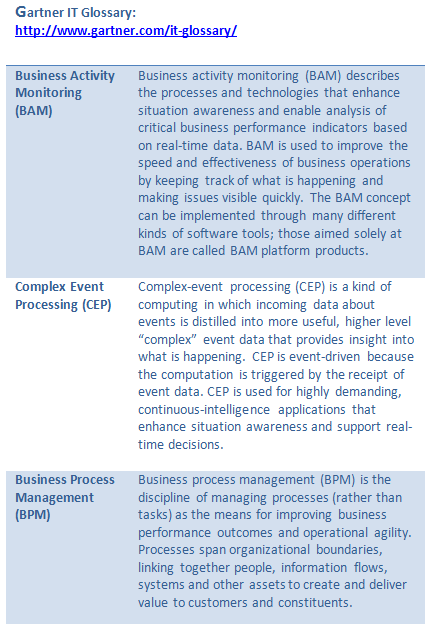 Gartner IT Glossary:
http://www.gartner.com/it-glossary/

| | |
|---|---|
| Business Activity Monitoring (BAM) | Business activity monitoring (BAM) describes the processes and technologies that enhance situation awareness and enable analysis of critical business performance indicators based on real-time data. BAM is used to improve the speed and effectiveness of business operations by keeping track of what is happening and making issues visible quickly. The BAM concept can be implemented through many different kinds of software tools; those aimed solely at BAM are called BAM platform products. |
| Complex Event Processing (CEP) | Complex-event processing (CEP) is a kind of computing in which incoming data about events is distilled into more useful, higher level “complex” event data that provides insight into what is happening. CEP is event-driven because the computation is triggered by the receipt of event data. CEP is used for highly demanding, continuous-intelligence applications that enhance situation awareness and support real-time decisions. |
| Business Process Management (BPM) | Business process management (BPM) is the discipline of managing processes (rather than tasks) as the means for improving business performance outcomes and operational agility. Processes span organizational boundaries, linking together people, information flows, systems and other assets to create and deliver value to customers and constituents. |